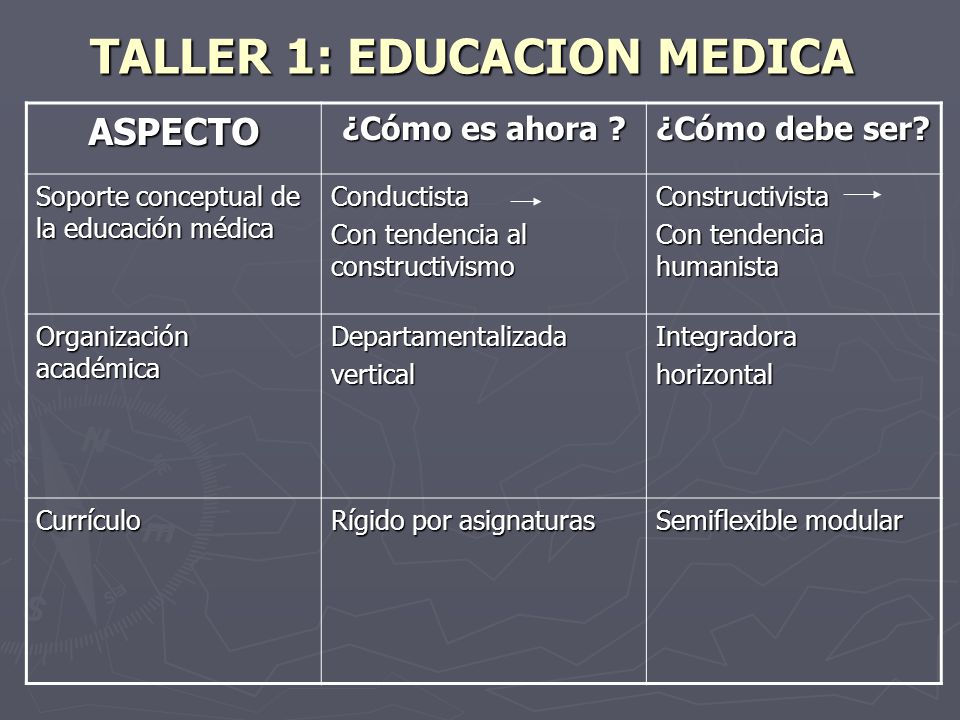 TALLER 1: EDUCACION MEDICA

| ASPECTO | ¿Cómo es ahora ? | ¿Cómo debe ser? |
|---|---|---|
| Soporte conceptual de la educación médica | Conductista → Con tendencia al constructivismo | Constructivista → Con tendencia humanista |
| Organización académica | Departamentalizada vertical | Integradora horizontal |
| Currículo | Rígido por asignaturas | Semiflexible modular |